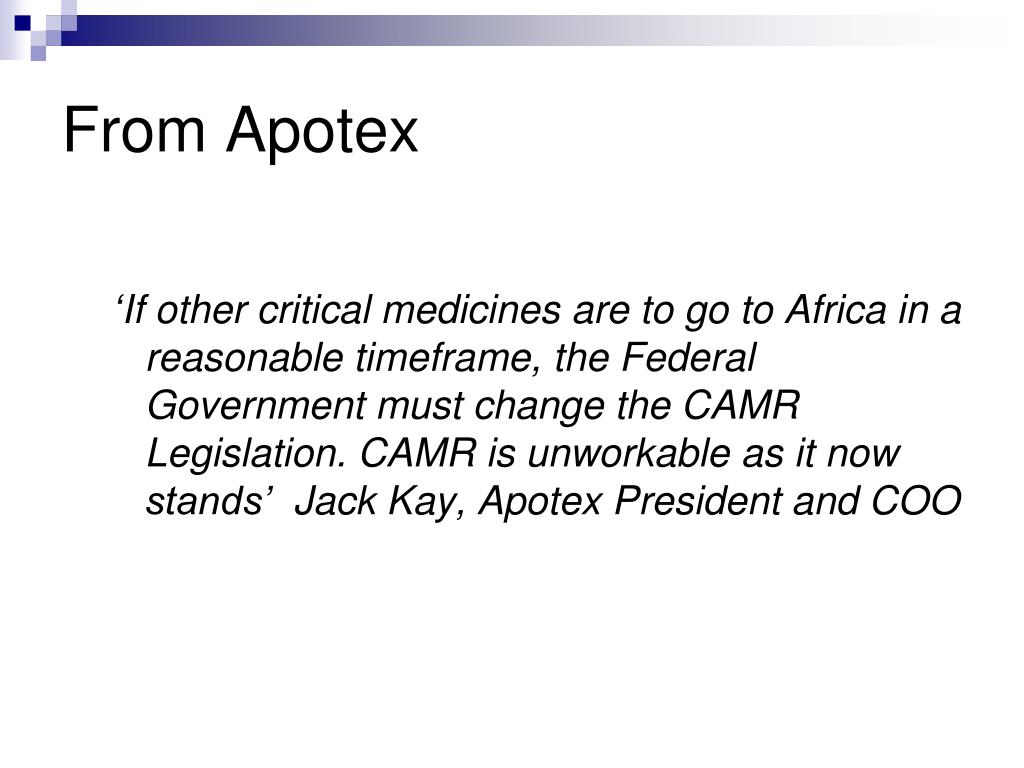 From Apotex

‘If other critical medicines are to go to Africa in a reasonable timeframe, the Federal Government must change the CAMR Legislation. CAMR is unworkable as it now stands’ Jack Kay, Apotex President and COO